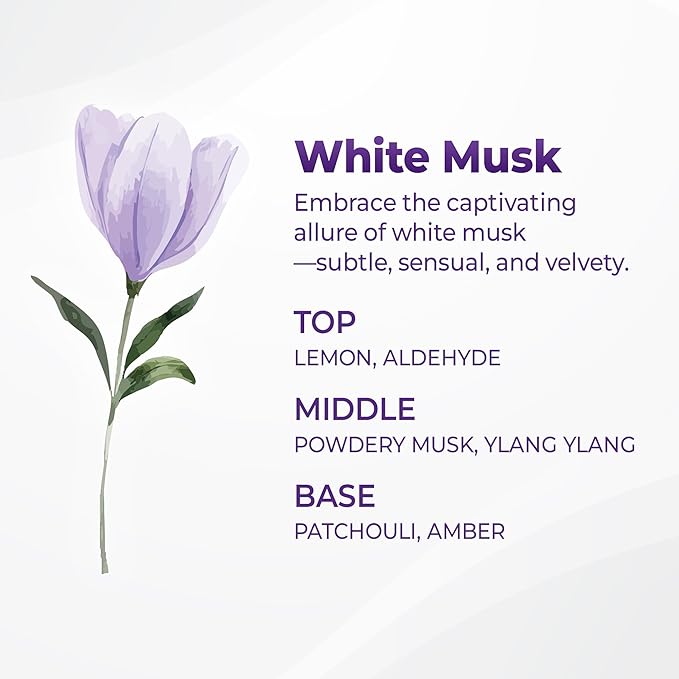 White Musk

Embrace the captivating allure of white musk —subtle, sensual, and velvety.

TOP
LEMON, ALDEHYDE

MIDDLE
POWDERY MUSK, YLANG YLANG

BASE
PATCHOULI, AMBER